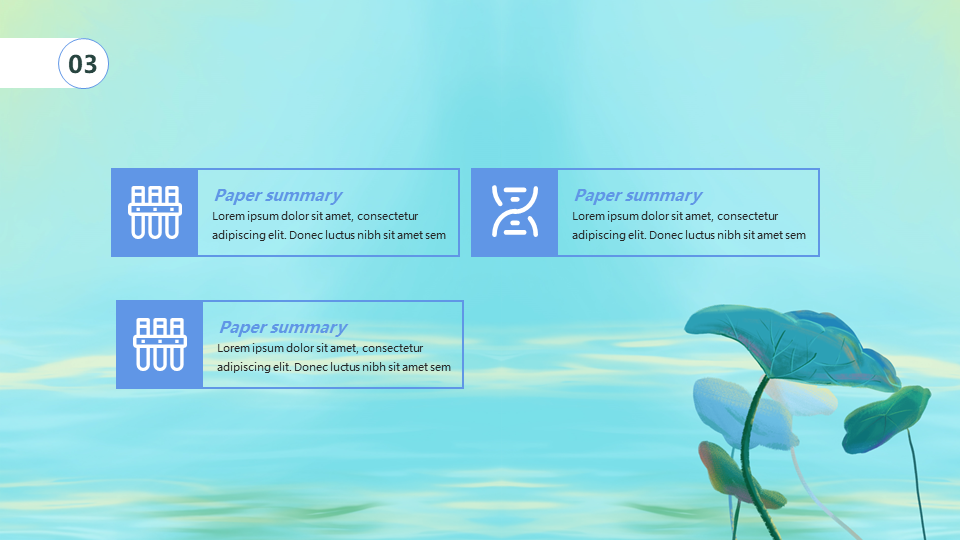 03

Paper summary
Lorem ipsum dolor sit amet, consectetur adipiscing elit. Donec luctus nibh sit amet sem

Paper summary
Lorem ipsum dolor sit amet, consectetur adipiscing elit. Donec luctus nibh sit amet sem

Paper summary
Lorem ipsum dolor sit amet, consectetur adipiscing elit. Donec luctus nibh sit amet sem